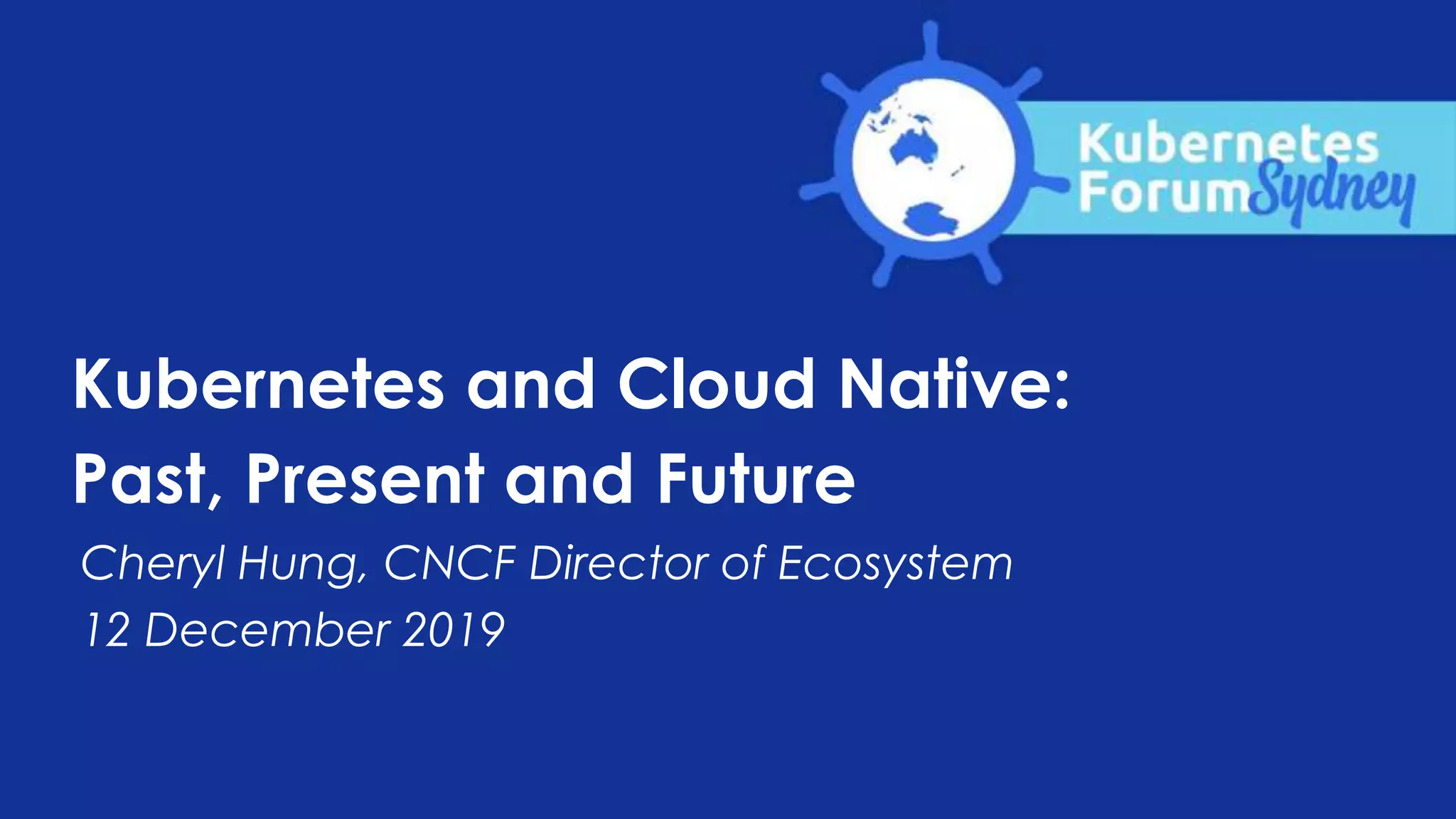 Kubernetes Forum Sydney

Kubernetes and Cloud Native: Past, Present and Future

Cheryl Hung, CNCF Director of Ecosystem
12 December 2019